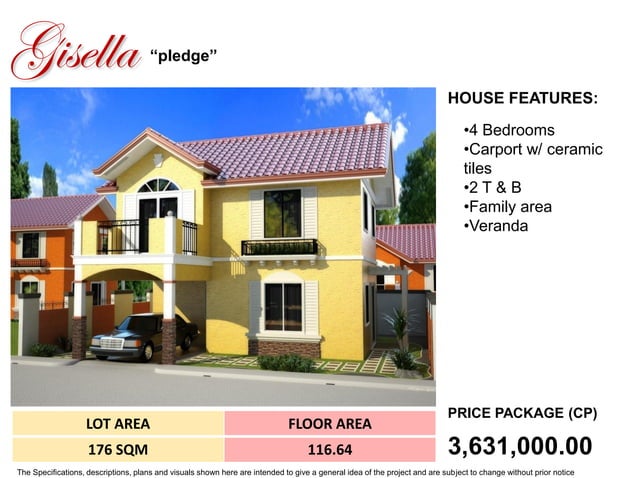 Gisella "pledge"

HOUSE FEATURES:

•4 Bedrooms
•Carport w/ ceramic tiles
•2 T & B
•Family area
•Veranda

| LOT AREA | FLOOR AREA |
|---|---|
| 176 SQM | 116.64 |

PRICE PACKAGE (CP)

3,631,000.00

The Specifications, descriptions, plans and visuals shown here are intended to give a general idea of the project and are subject to change without prior notice